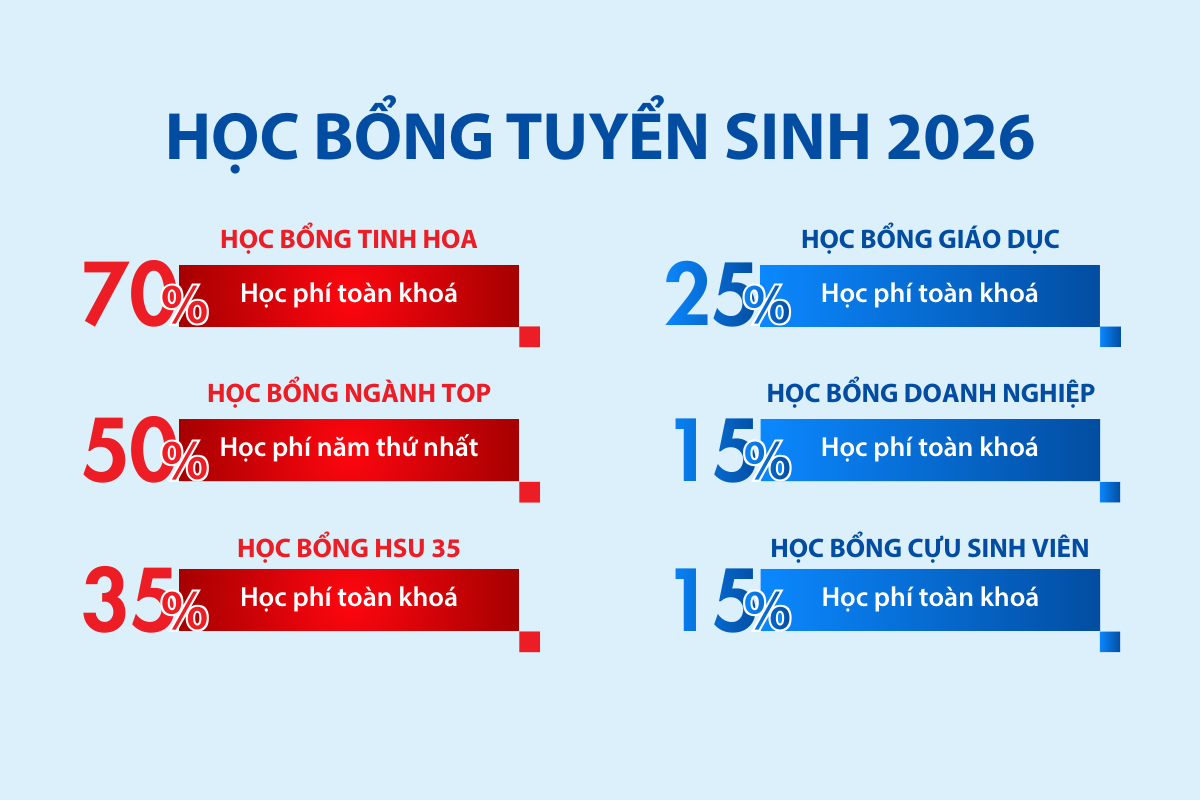 HỌC BỔNG TUYỂN SINH 2026

HỌC BỔNG TINH HOA
70% Học phí toàn khoá

HỌC BỔNG NGÀNH TOP
50% Học phí năm thứ nhất

HỌC BỔNG HSU 35
35% Học phí toàn khoá

HỌC BỔNG GIÁO DỤC
25% Học phí toàn khoá

HỌC BỔNG DOANH NGHIỆP
15% Học phí toàn khoá

HỌC BỔNG CỰU SINH VIÊN
15% Học phí toàn khoá